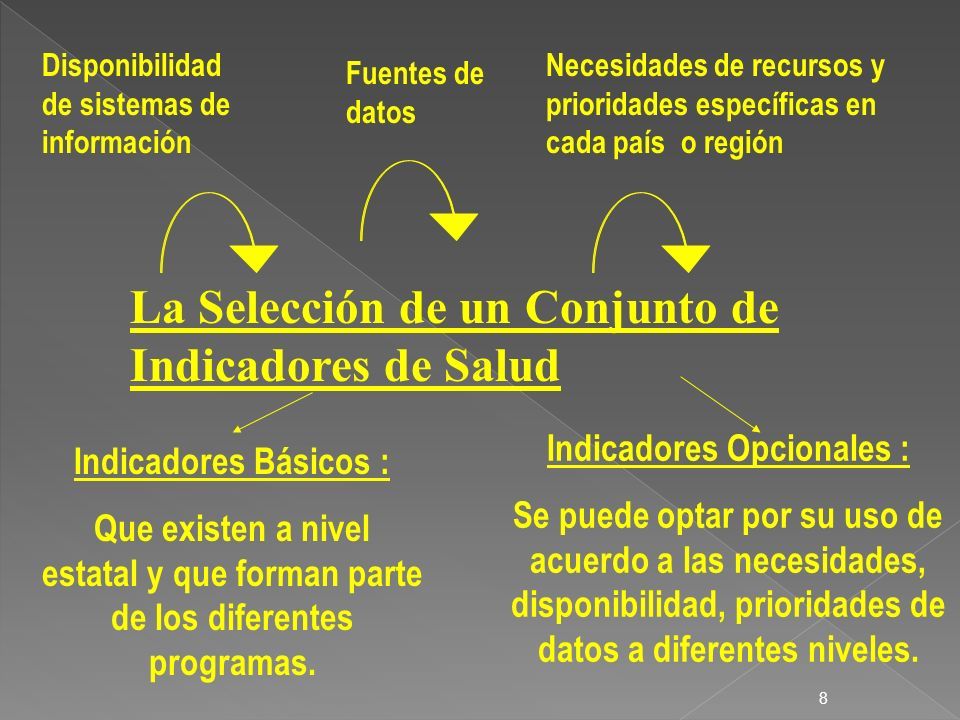 Disponibilidad de sistemas de información

Fuentes de datos

Necesidades de recursos y prioridades específicas en cada país o región

La Selección de un Conjunto de Indicadores de Salud

Indicadores Básicos :

Que existen a nivel estatal y que forman parte de los diferentes programas.

Indicadores Opcionales :

Se puede optar por su uso de acuerdo a las necesidades, disponibilidad, prioridades de datos a diferentes niveles.

8